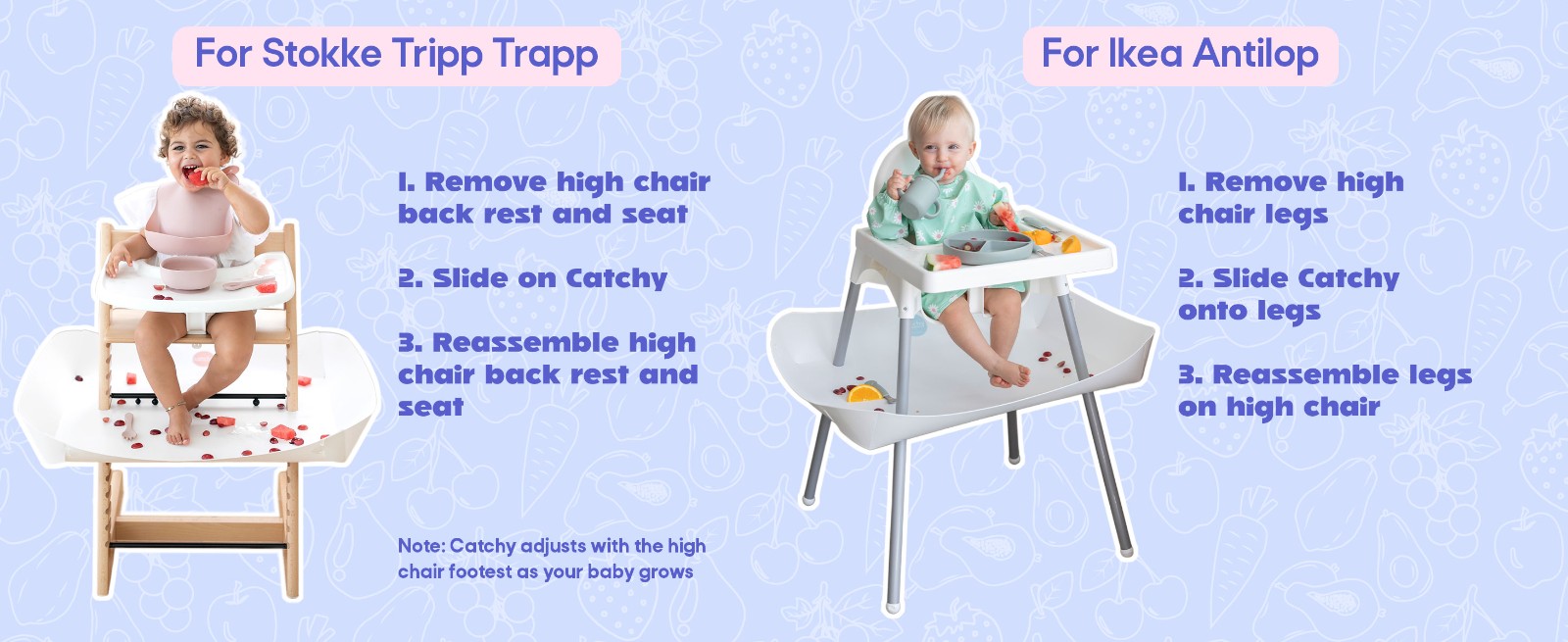 For Stokke Tripp Trapp

1. Remove high chair back rest and seat

2. Slide on Catchy

3. Reassemble high chair back rest and seat

Note: Catchy adjusts with the high chair footest as your baby grows

For Ikea Antilop

1. Remove high chair legs

2. Slide Catchy onto legs

3. Reassemble legs on high chair